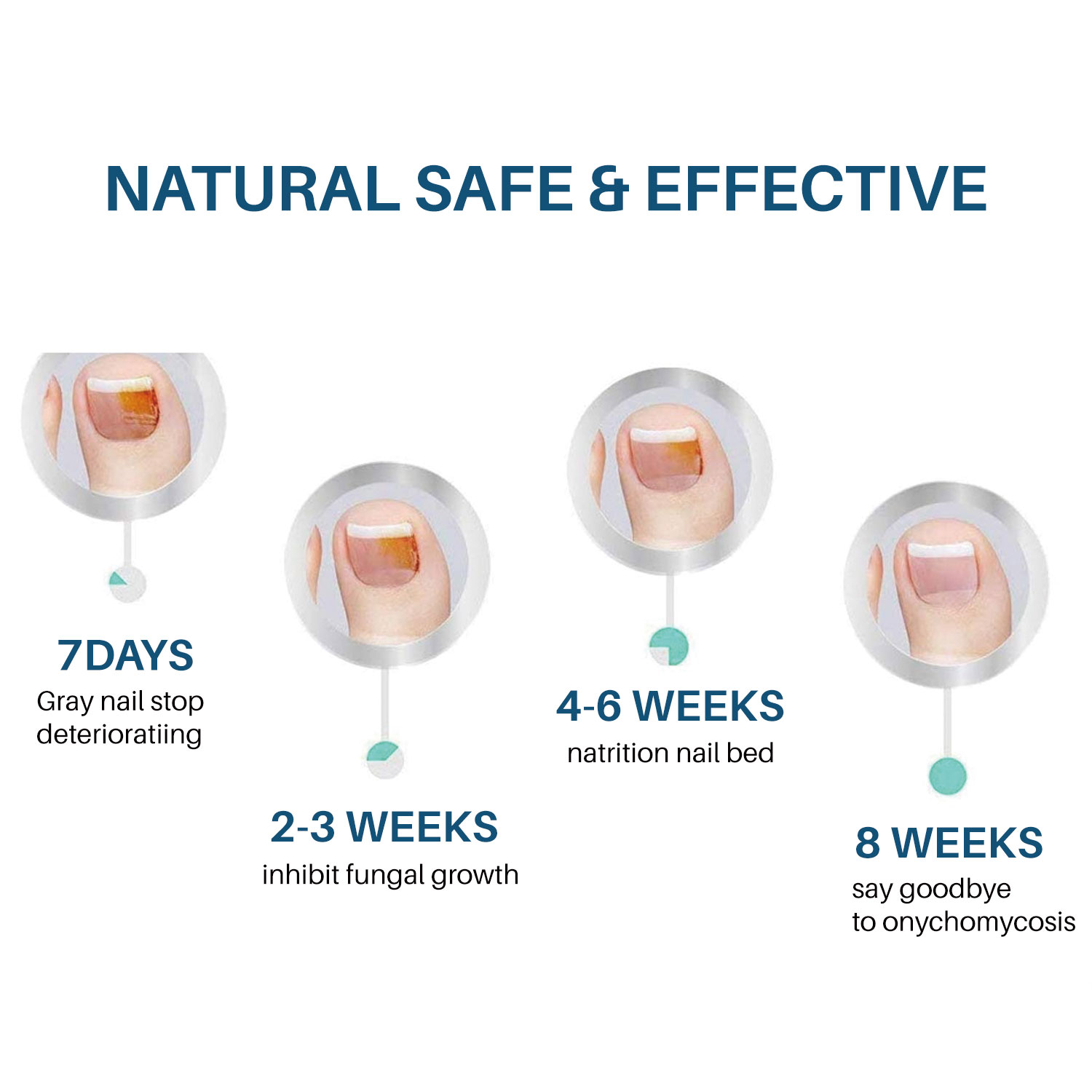 NATURAL SAFE & EFFECTIVE

7DAYS
Gray nail stop deterioratiing

2-3 WEEKS
inhibit fungal growth

4-6 WEEKS
natrition nail bed

8 WEEKS
say goodbye to onychomycosis